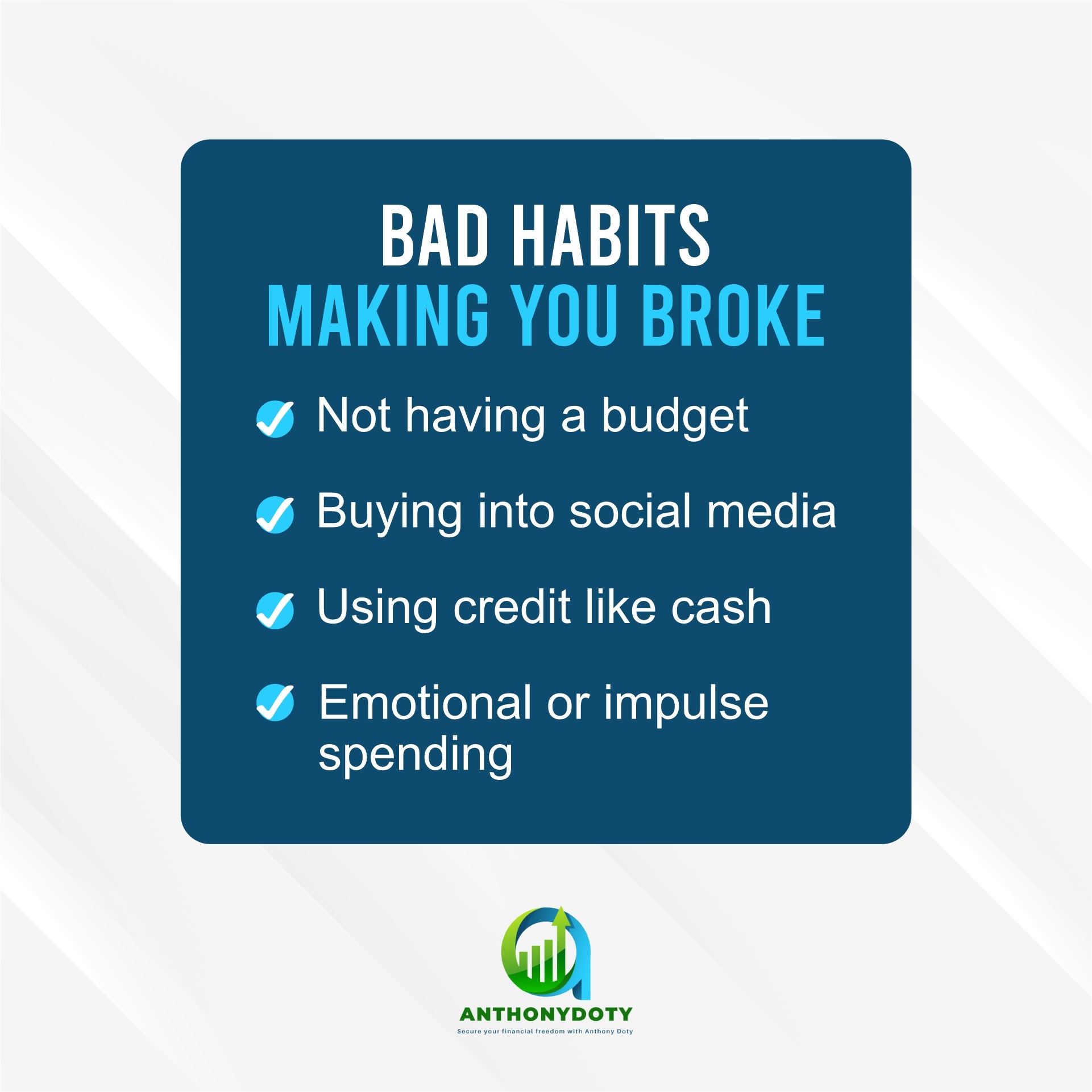 BAD HABITS
MAKING YOU BROKE

Not having a budget

Buying into social media

Using credit like cash

Emotional or impulse spending

ANTHONYDOTY
Secure your financial freedom with Anthony Doty